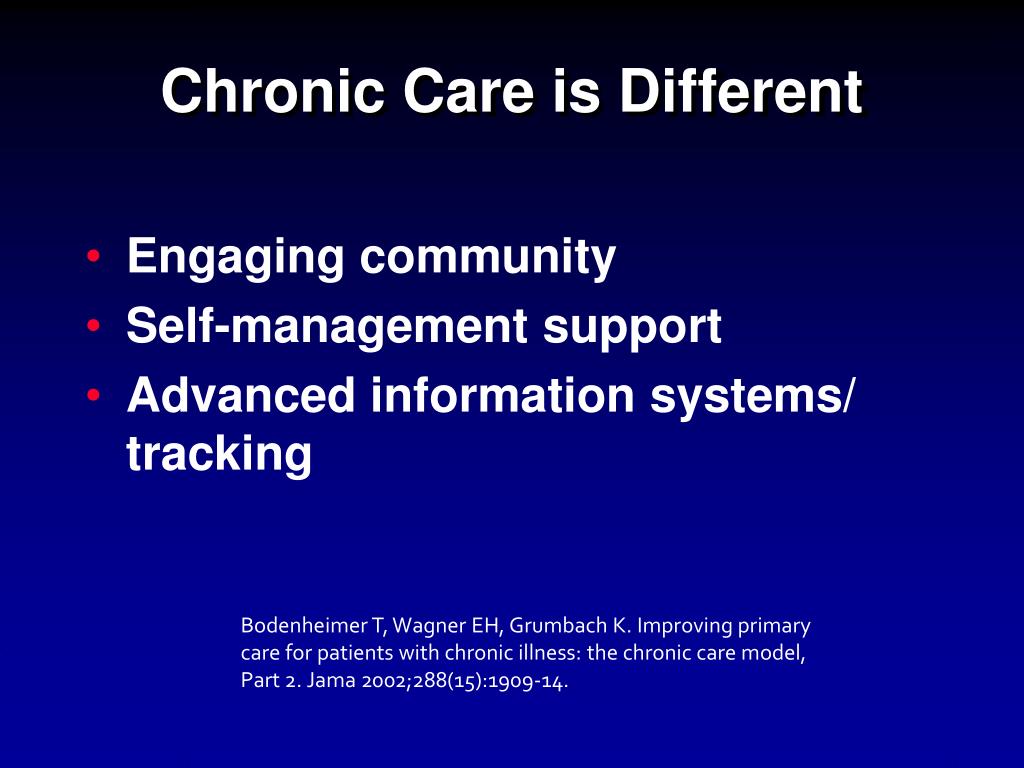 Chronic Care is Different

• Engaging community
• Self-management support
• Advanced information systems/ tracking

Bodenheimer T, Wagner EH, Grumbach K. Improving primary care for patients with chronic illness: the chronic care model, Part 2. Jama 2002;288(15):1909-14.